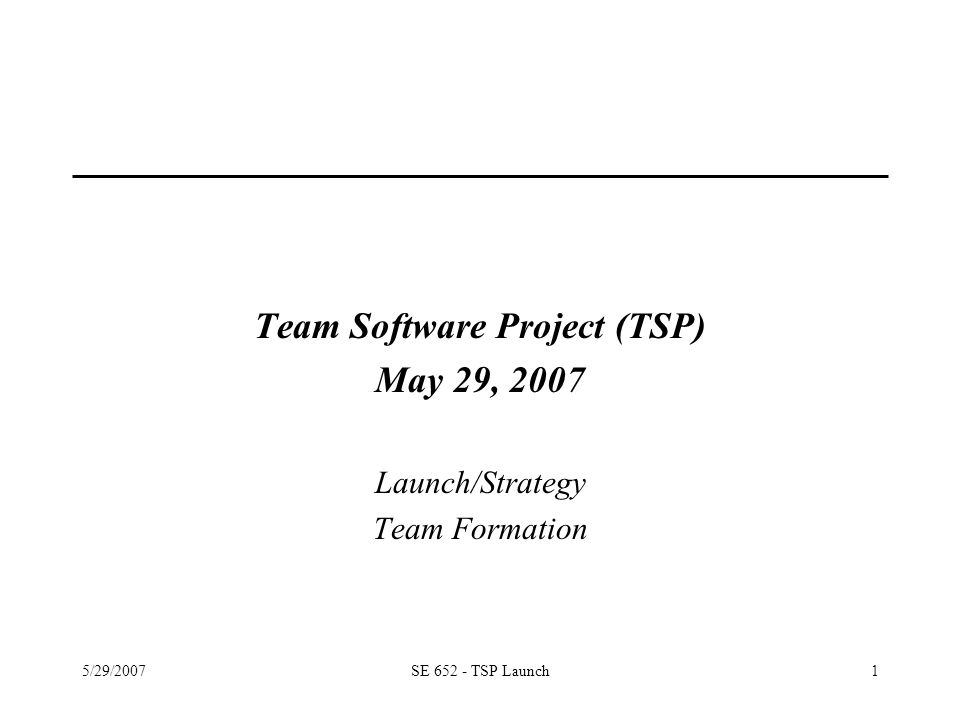 Team Software Project (TSP)
May 29, 2007

Launch/Strategy
Team Formation

5/29/2007 SE 652 - TSP Launch 1